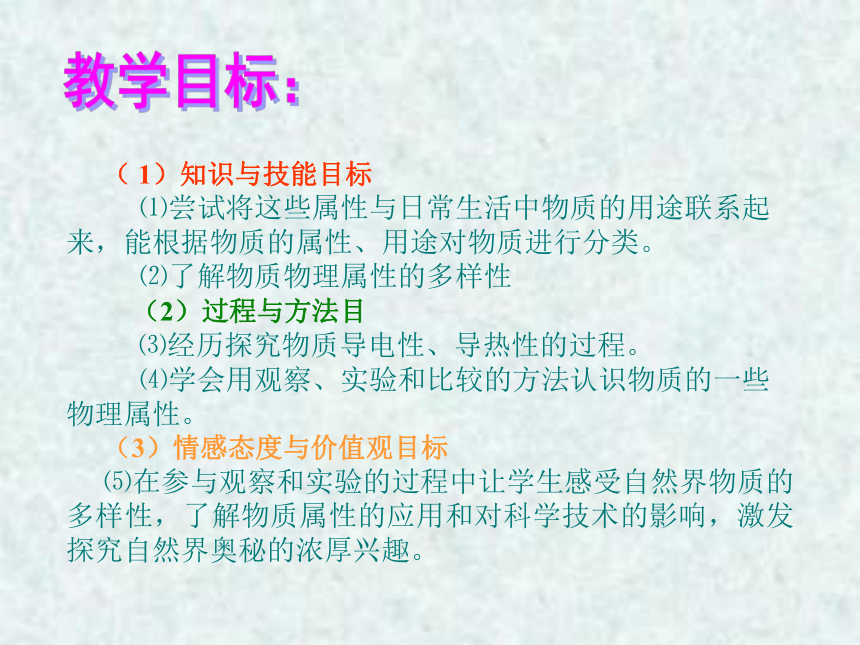 教学目标：

（1）知识与技能目标

⑴尝试将这些属性与日常生活中物质的用途联系起来，能根据物质的属性、用途对物质进行分类。

⑵了解物质物理属性的多样性

（2）过程与方法目

⑶经历探究物质导电性、导热性的过程。

⑷学会用观察、实验和比较的方法认识物质的一些物理属性。

（3）情感态度与价值观目标

⑸在参与观察和实验的过程中让学生感受自然界物质的多样性，了解物质属性的应用和对科学技术的影响，激发探究自然界奥秘的浓厚兴趣。